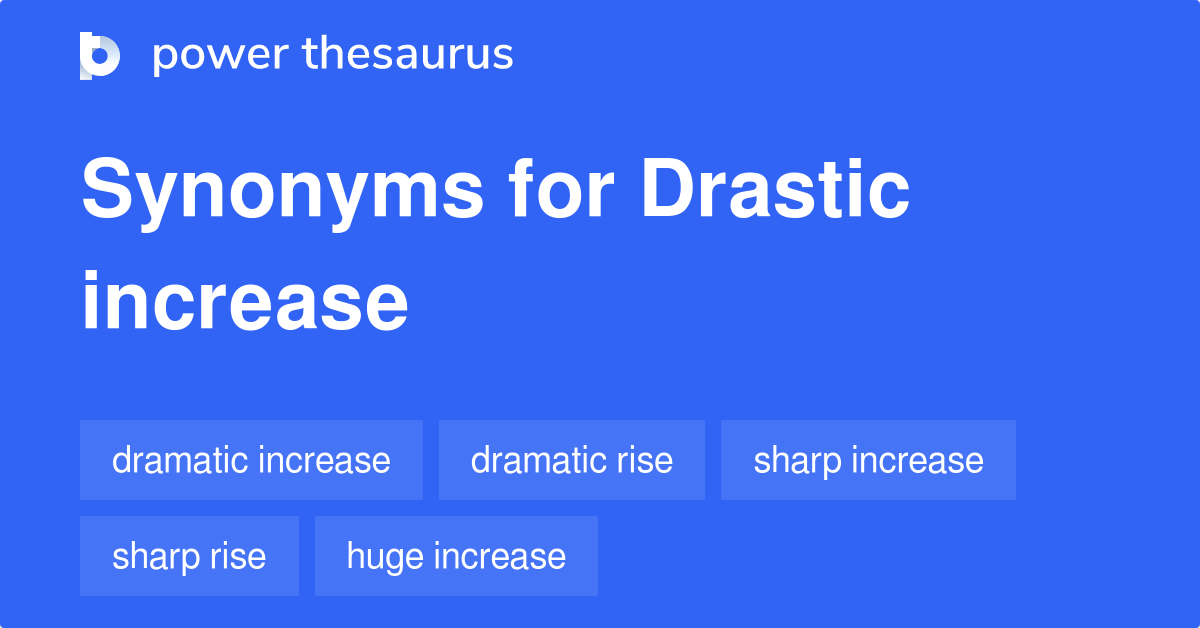 power thesaurus

Synonyms for Drastic increase

dramatic increase
dramatic rise
sharp increase
sharp rise
huge increase